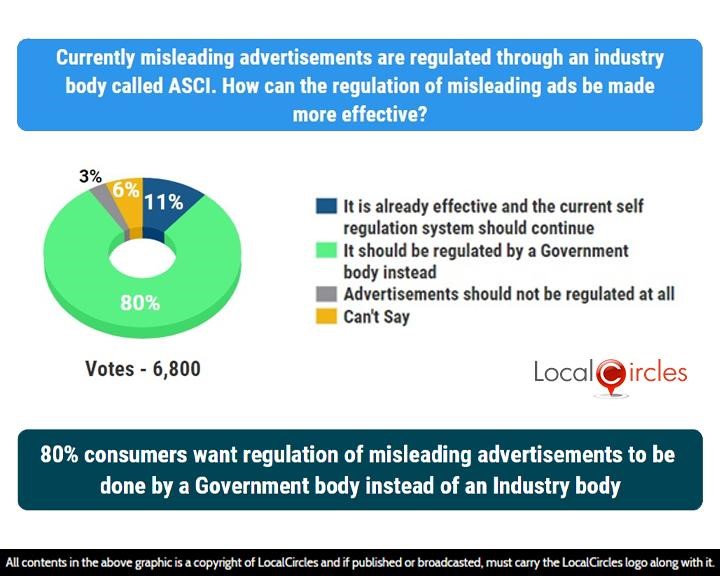 Currently misleading advertisements are regulated through an industry body called ASCI. How can the regulation of misleading ads be made more effective?

3%
6%
11%
80%

It is already effective and the current self regulation system should continue
It should be regulated by a Government body instead
Advertisements should not be regulated at all
Can't Say

Votes - 6,800

LocalCircles

80% consumers want regulation of misleading advertisements to be done by a Government body instead of an Industry body

All contents in the above graphic is a copyright of LocalCircles and if published or broadcasted, must carry the LocalCircles logo along with it.